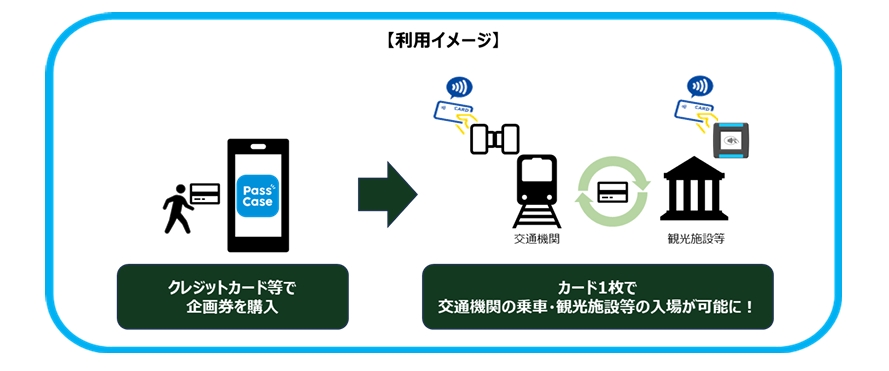 【利用イメージ】

Pass Case

CARD

CARD

交通機関

観光施設等

クレジットカード等で
企画券を購入

カード1枚で
交通機関の乗車・観光施設等の入場が可能に！